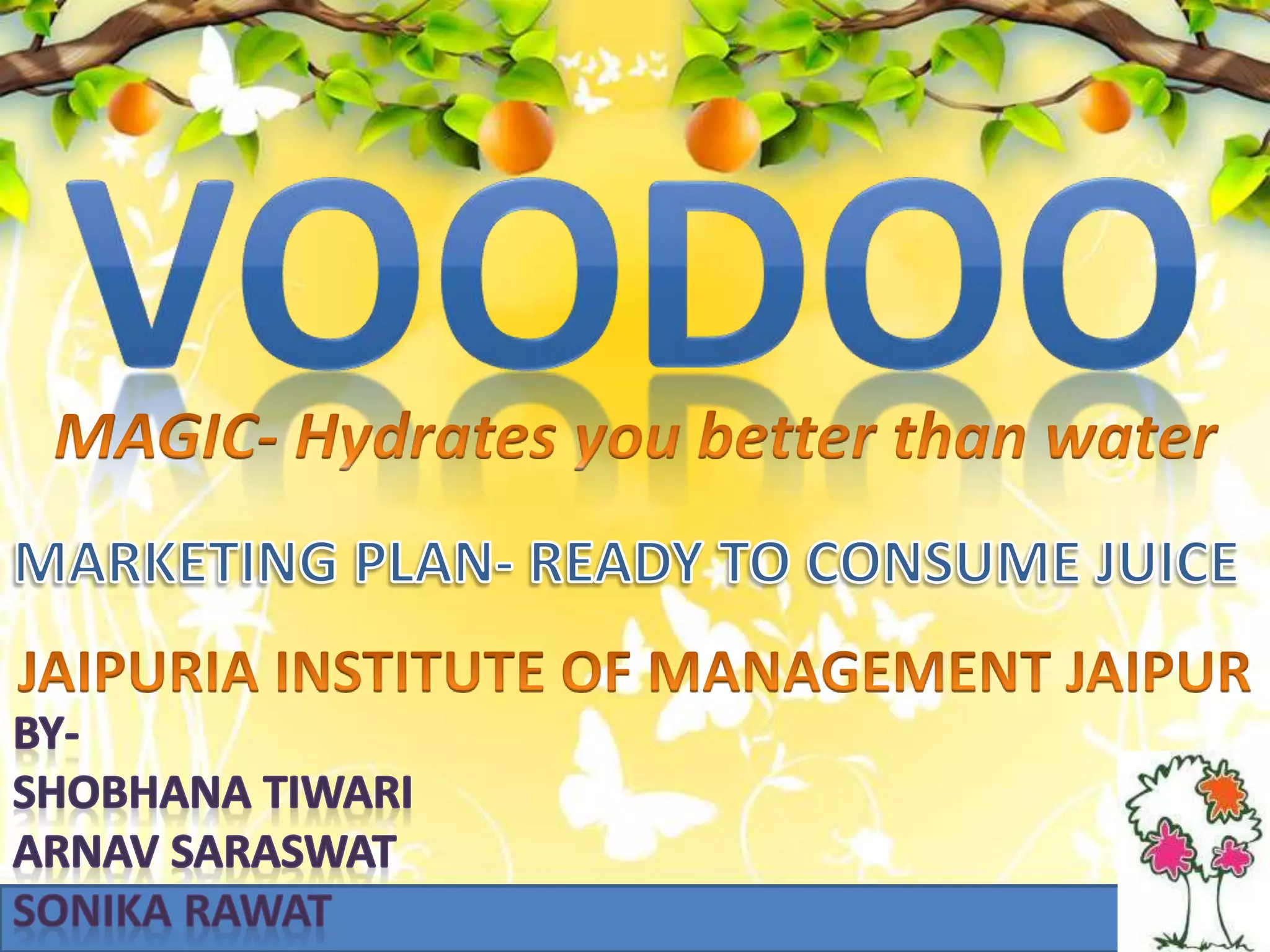 VOODOO

MAGIC- Hydrates you better than water

MARKETING PLAN- READY TO CONSUME JUICE

JAIPURIA INSTITUTE OF MANAGEMENT JAIPUR

BY-
SHOBHANA TIWARI
ARNAV SARASWAT
SONIKA RAWAT